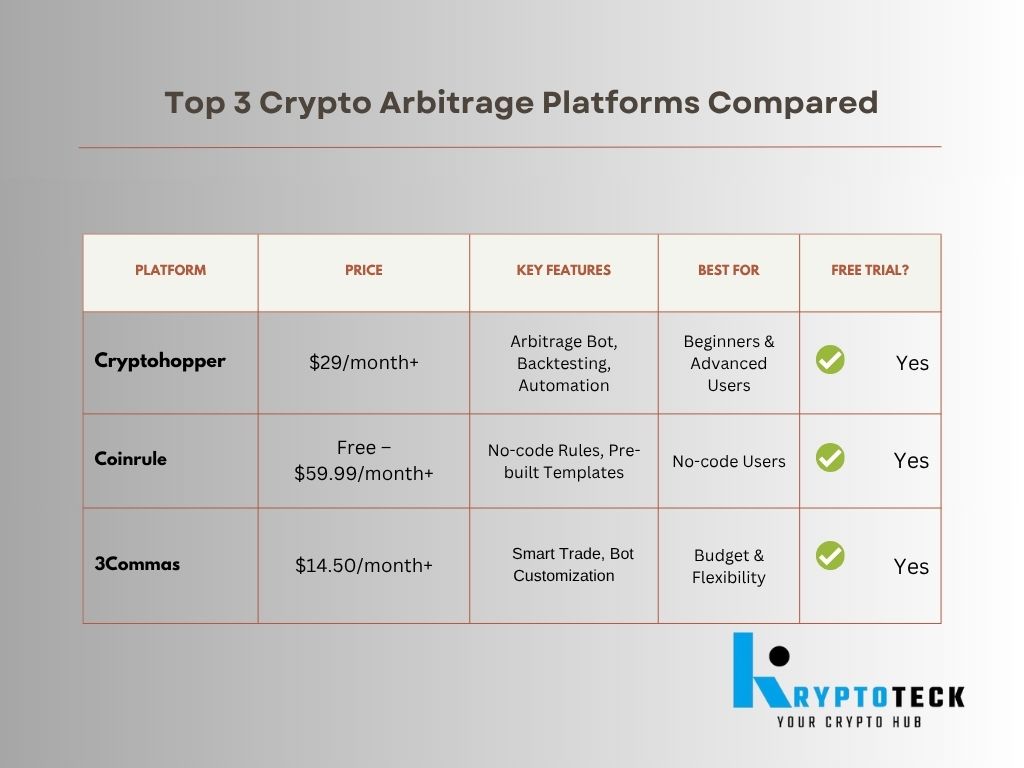 Top 3 Crypto Arbitrage Platforms Compared

| PLATFORM | PRICE | KEY FEATURES | BEST FOR | FREE TRIAL? |
|---|---|---|---|---|
| Cryptohopper | \$29/month+ | Arbitrage Bot, Backtesting, Automation | Beginners & Advanced Users | Yes |
| Coinrule | Free – \$59.99/month+ | No-code Rules, Pre-built Templates | No-code Users | Yes |
| 3Commas | \$14.50/month+ | Smart Trade, Bot Customization | Budget & Flexibility | Yes |

KRYPTOTECK
YOUR CRYPTO HUB